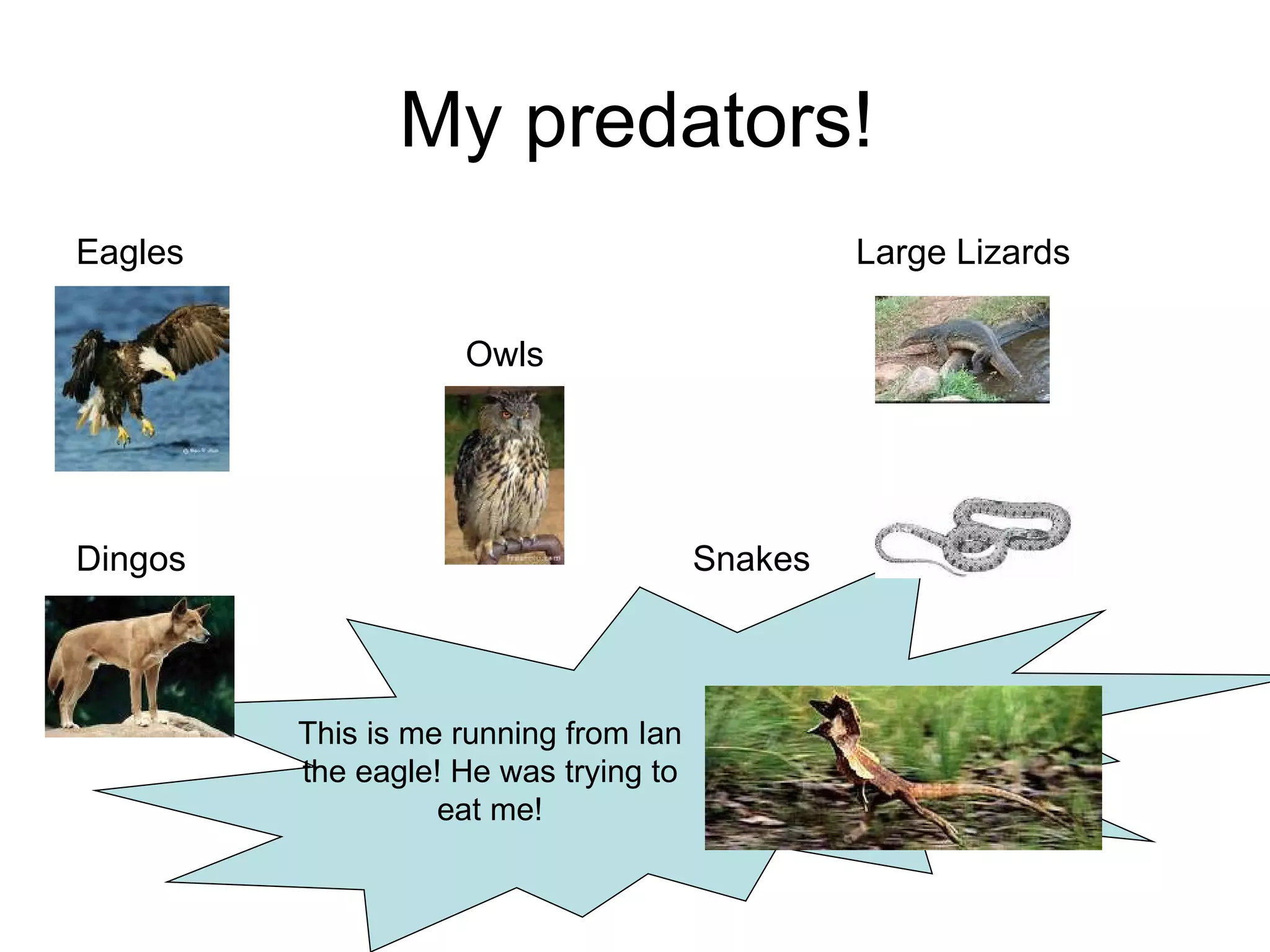 My predators!

Eagles

Large Lizards

Owls

Dingos

Snakes

This is me running from Ian the eagle! He was trying to eat me!